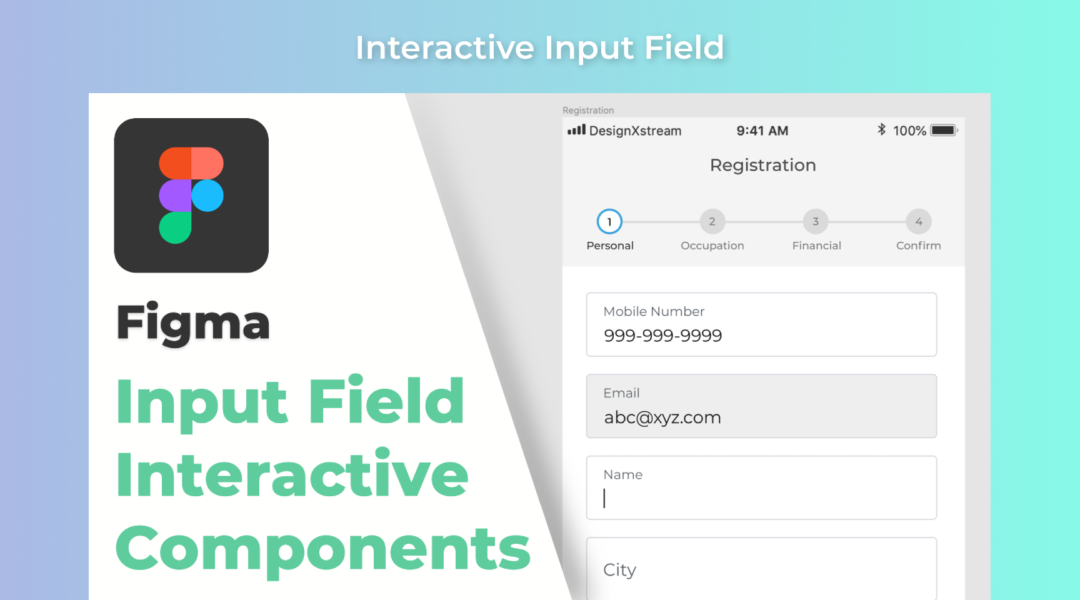 Interactive Input Field

Figma

Input Field Interactive Components

Registration

DesignXstream 9:41 AM 100%

Registration

1 Personal
2 Occupation
3 Financial
4 Confirm

Mobile Number
999-999-9999

Email
abc@xyz.com

Name

City